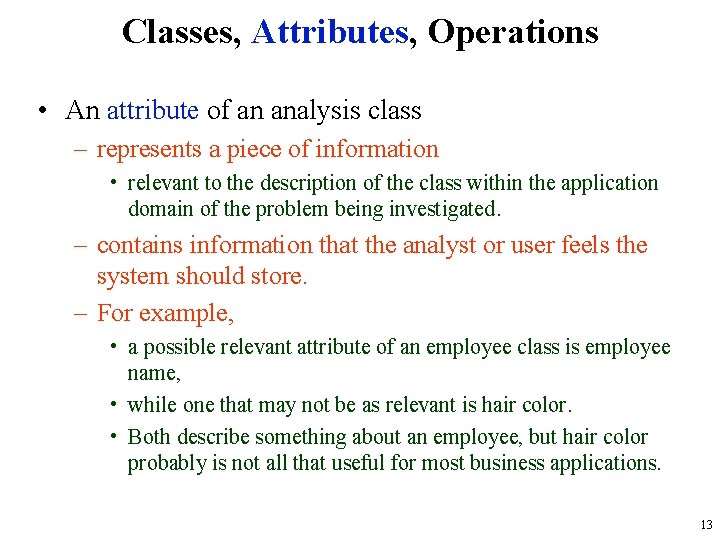 Classes, Attributes, Operations

• An attribute of an analysis class

– represents a piece of information

• relevant to the description of the class within the application domain of the problem being investigated.

– contains information that the analyst or user feels the system should store.

– For example,

• a possible relevant attribute of an employee class is employee name,

• while one that may not be as relevant is hair color.

• Both describe something about an employee, but hair color probably is not all that useful for most business applications.

13